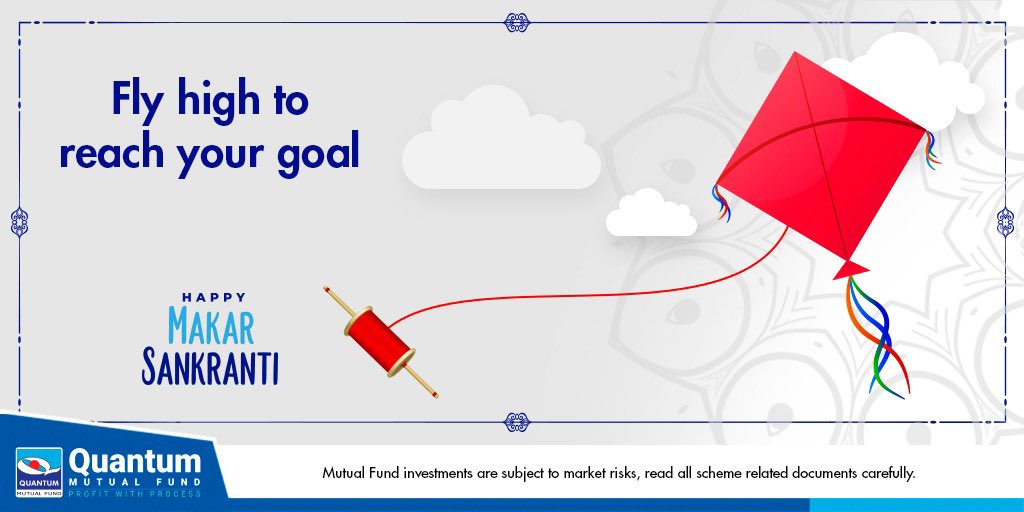 Fly high to reach your goal

HAPPY
MAKAR
SANKRANTI

QUANTUM
MUTUAL FUND
Quantum
MUTUAL FUND
PROFIT WITH PROCESS

Mutual Fund investments are subject to market risks, read all scheme related documents carefully.